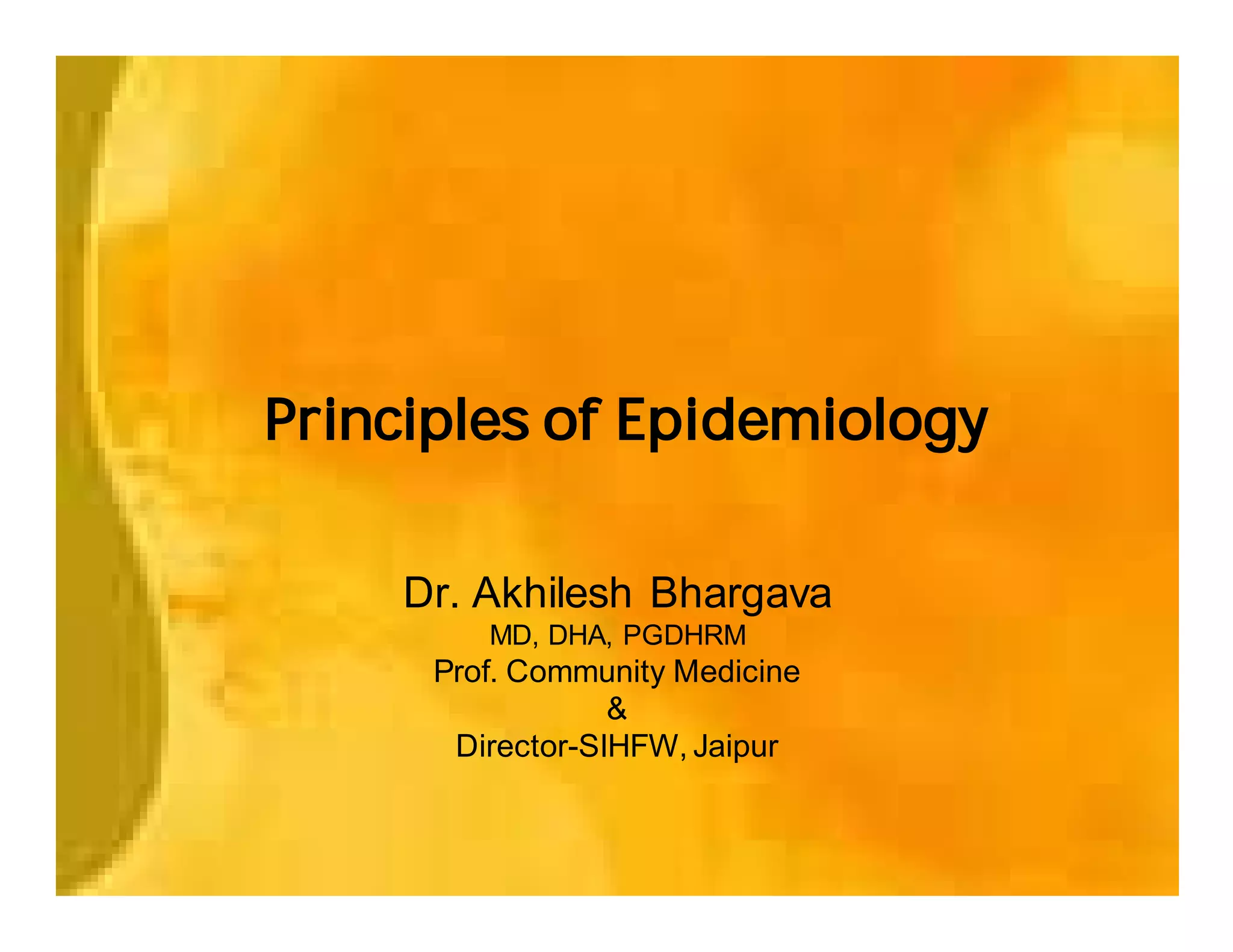 Principles of Epidemiology

Dr. Akhilesh Bhargava
MD, DHA, PGDHRM
Prof. Community Medicine
&
Director-SIHFW, Jaipur